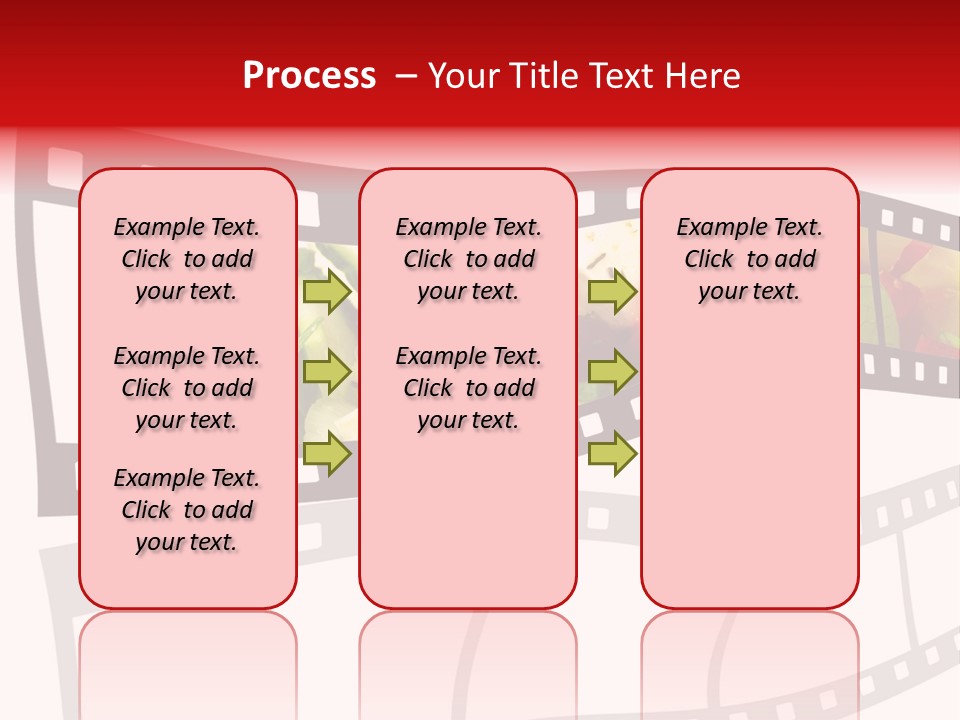 Process – Your Title Text Here

Example Text. Click to add your text.

Example Text. Click to add your text.

Example Text. Click to add your text.

Example Text. Click to add your text.

Example Text. Click to add your text.

Example Text. Click to add your text.